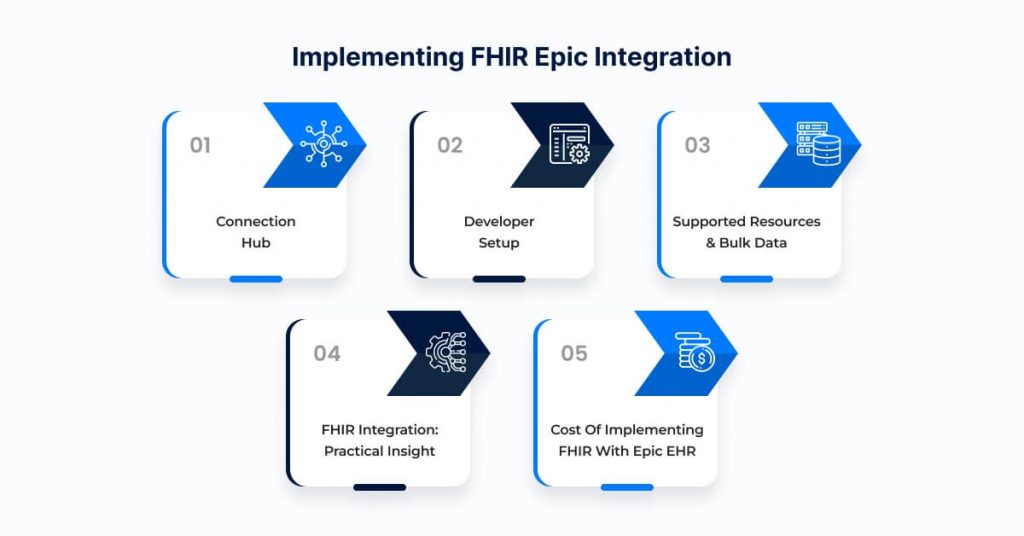 Implementing FHIR Epic Integration

01

Connection Hub

02

Developer Setup

03

Supported Resources & Bulk Data

04

FHIR Integration: Practical Insight

05

Cost Of Implementing FHIR With Epic EHR